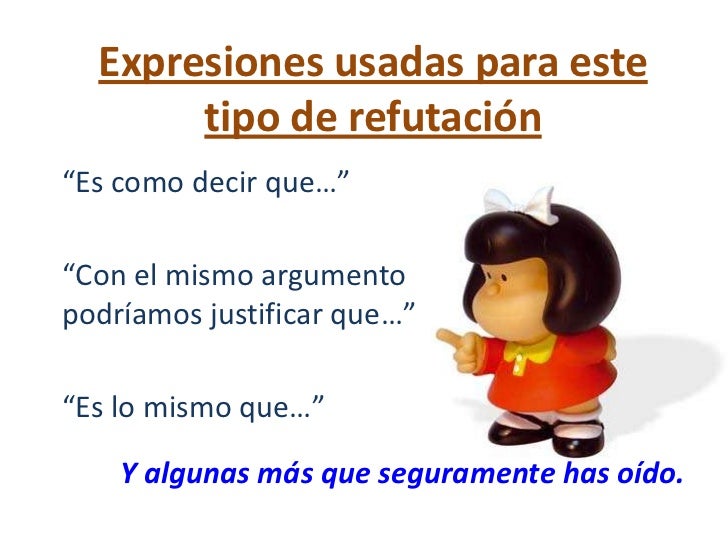 Expresiones usadas para este tipo de refutación

“Es como decir que…”

“Con el mismo argumento podríamos justificar que…”

“Es lo mismo que…”

Y algunas más que seguramente has oído.